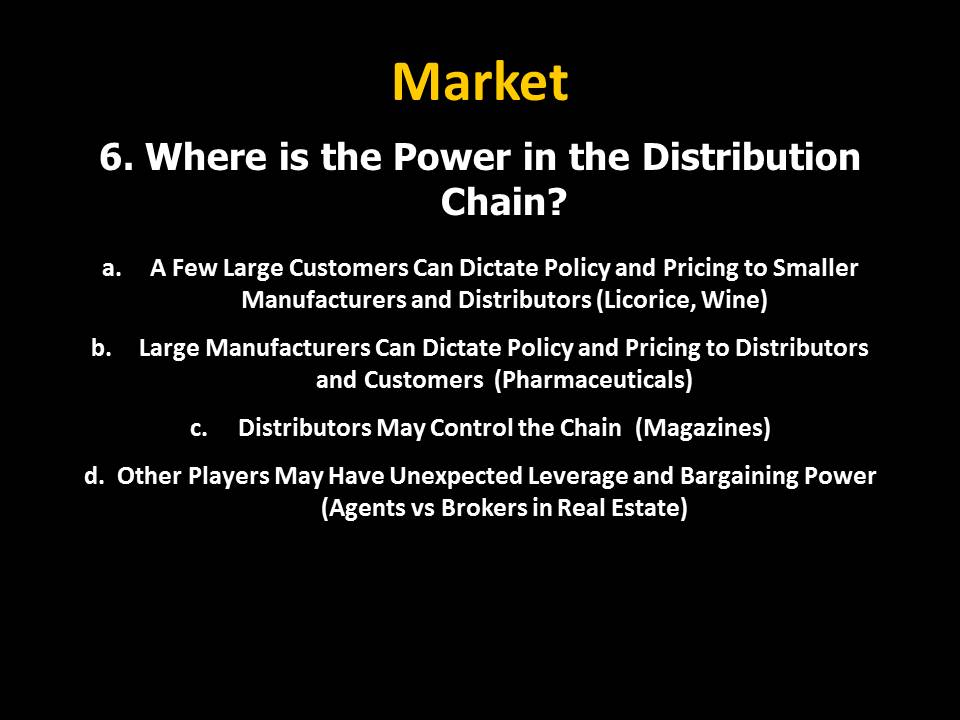 Market

6. Where is the Power in the Distribution Chain?

a. A Few Large Customers Can Dictate Policy and Pricing to Smaller Manufacturers and Distributors (Licorice, Wine)

b. Large Manufacturers Can Dictate Policy and Pricing to Distributors and Customers (Pharmaceuticals)

c. Distributors May Control the Chain (Magazines)

d. Other Players May Have Unexpected Leverage and Bargaining Power (Agents vs Brokers in Real Estate)